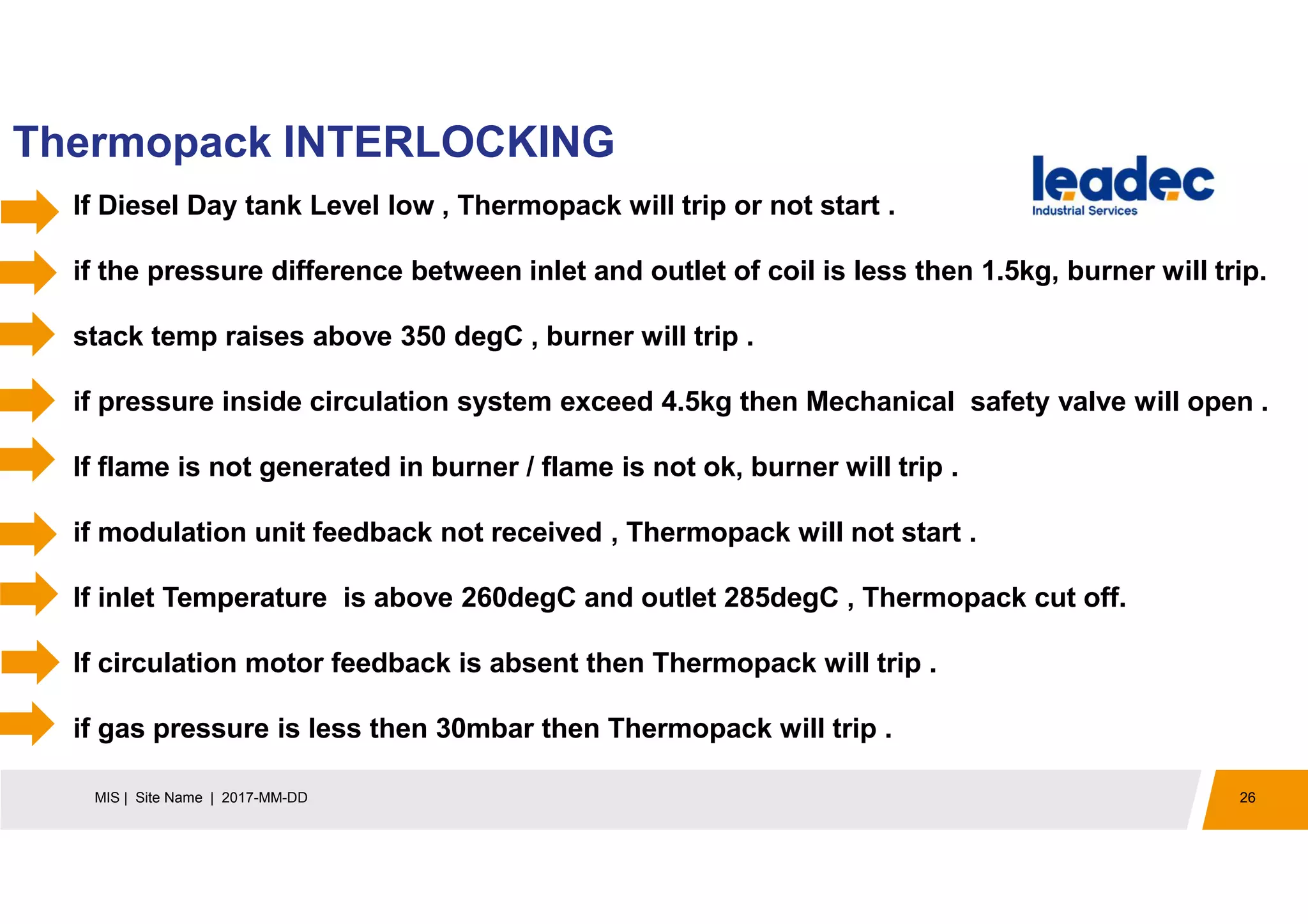 Thermopack INTERLOCKING

leadec
Industrial Services

If Diesel Day tank Level low , Thermopack will trip or not start .

if the pressure difference between inlet and outlet of coil is less then 1.5kg, burner will trip.

stack temp raises above 350 degC , burner will trip .

if pressure inside circulation system exceed 4.5kg then Mechanical safety valve will open .

If flame is not generated in burner / flame is not ok, burner will trip .

if modulation unit feedback not received , Thermopack will not start .

If inlet Temperature is above 260degC and outlet 285degC , Thermopack cut off.

If circulation motor feedback is absent then Thermopack will trip .

if gas pressure is less then 30mbar then Thermopack will trip .

MIS | Site Name | 2017-MM-DD

26